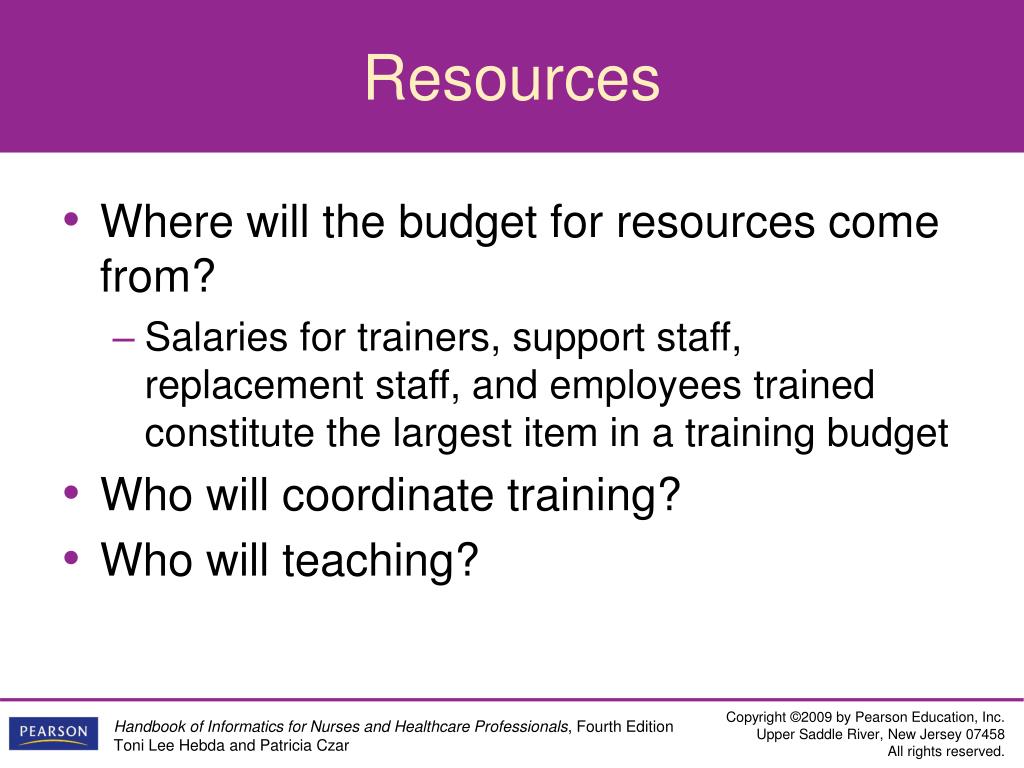 Resources

• Where will the budget for resources come from?
– Salaries for trainers, support staff, replacement staff, and employees trained constitute the largest item in a training budget
• Who will coordinate training?
• Who will teaching?

PEARSON

Handbook of Informatics for Nurses and Healthcare Professionals, Fourth Edition
Toni Lee Hebda and Patricia Czar

Copyright ©2009 by Pearson Education, Inc.
Upper Saddle River, New Jersey 07458
All rights reserved.